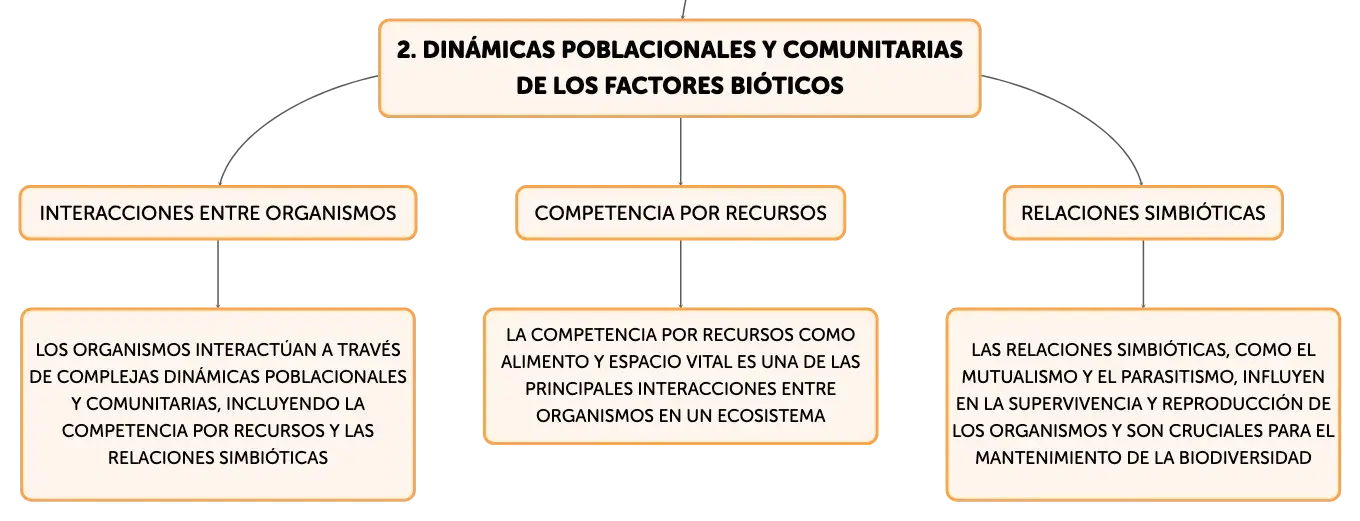 2. DINÁMICAS POBLACIONALES Y COMUNITARIAS DE LOS FACTORES BIÓTICOS

INTERACCIONES ENTRE ORGANISMOS

LOS ORGANISMOS INTERACTÚAN A TRAVÉS DE COMPLEJAS DINÁMICAS POBLACIONALES Y COMUNITARIAS, INCLUYENDO LA COMPETENCIA POR RECURSOS Y LAS RELACIONES SIMBIÓTICAS

COMPETENCIA POR RECURSOS

LA COMPETENCIA POR RECURSOS COMO ALIMENTO Y ESPACIO VITAL ES UNA DE LAS PRINCIPALES INTERACCIONES ENTRE ORGANISMOS EN UN ECOSISTEMA

RELACIONES SIMBIÓTICAS

LAS RELACIONES SIMBIÓTICAS, COMO EL MUTUALISMO Y EL PARASITISMO, INFLUYEN EN LA SUPERVIVENCIA Y REPRODUCCIÓN DE LOS ORGANISMOS Y SON CRUCIALES PARA EL MANTENIMIENTO DE LA BIODIVERSIDAD